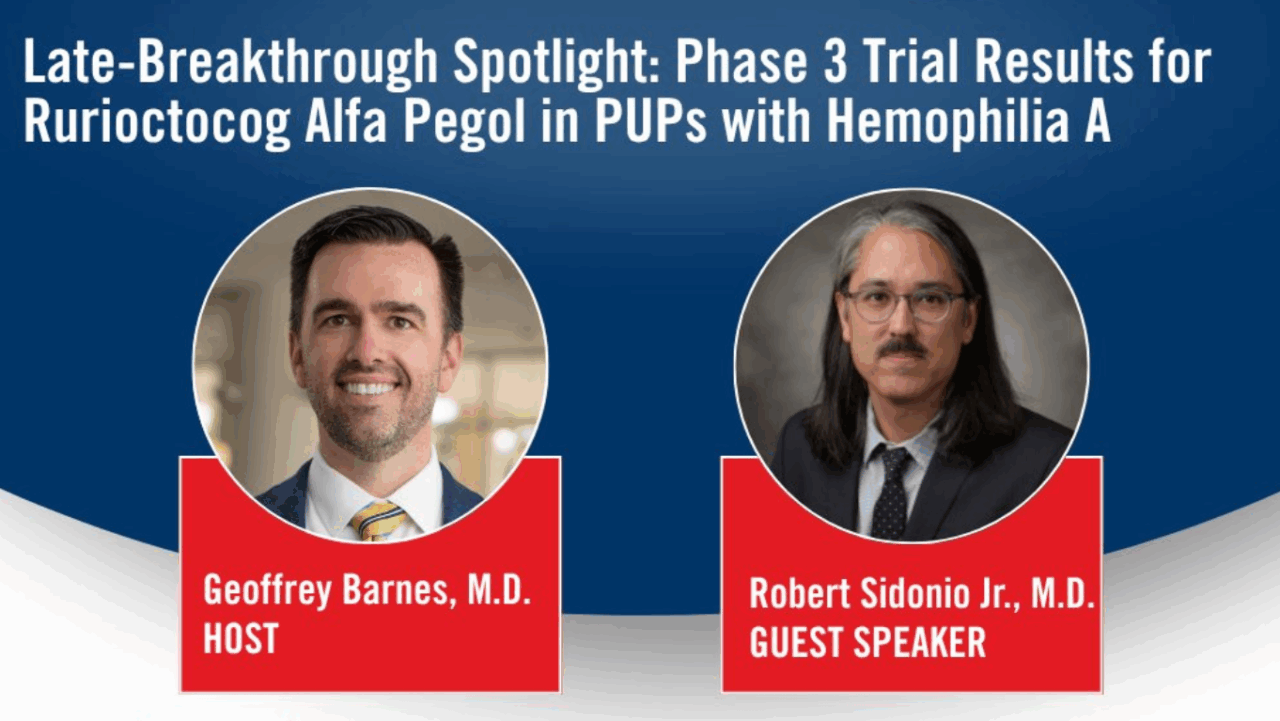 Late-Breakthrough Spotlight: Phase 3 Trial Results for Rurioctocog Alfa Pegol in PUPs with Hemophilia A

Geoffrey Barnes, M.D.
HOST

Robert Sidonio Jr., M.D.
GUEST SPEAKER